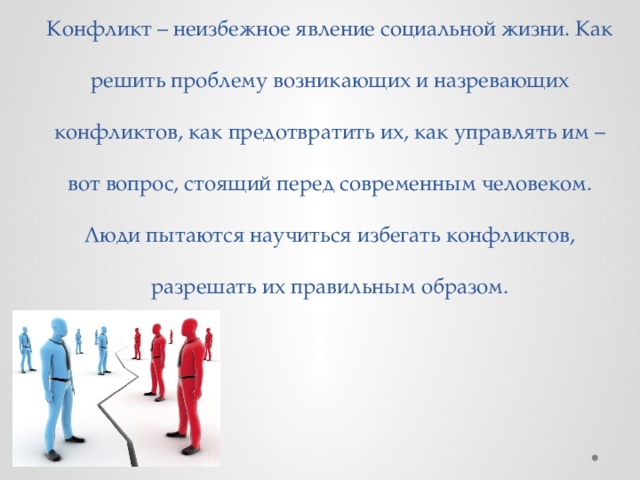 Конфликт – неизбежное явление социальной жизни. Как решить проблему возникающих и назревающих конфликтов, как предотвратить их, как управлять им – вот вопрос, стоящий перед современным человеком. Люди пытаются научиться избегать конфликтов, разрешать их правильным образом.